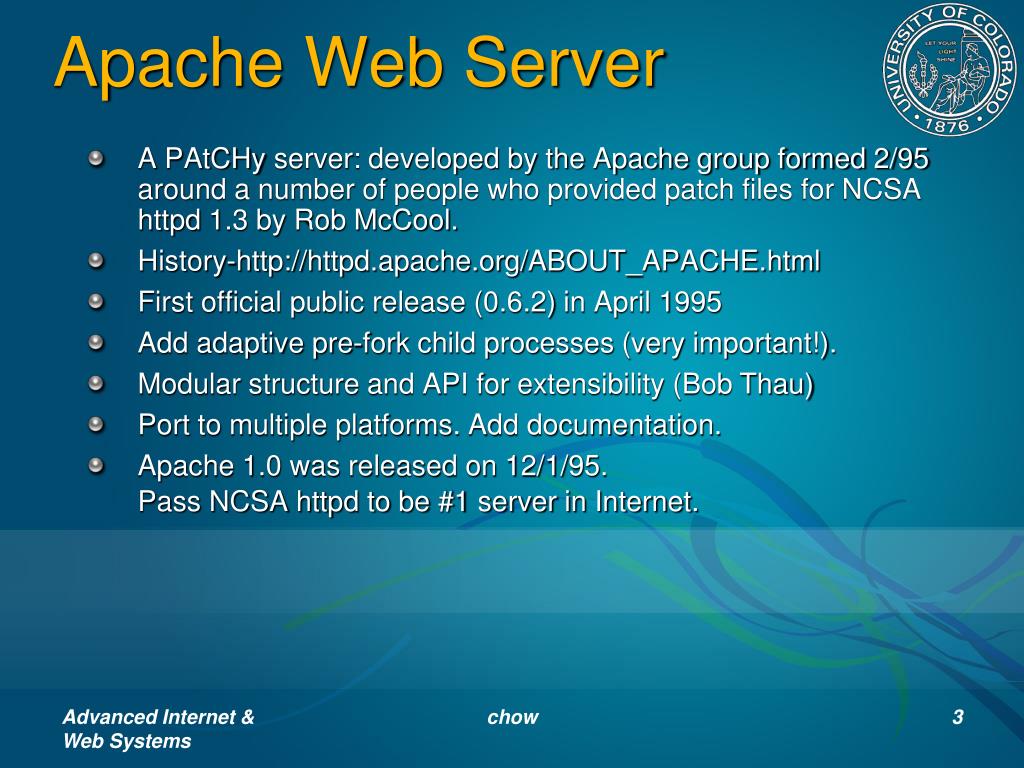 Apache Web Server

UNIVERSITY OF COLORADO
LET YOUR LIGHT SHINE
1876

A PAtCHy server: developed by the Apache group formed 2/95 around a number of people who provided patch files for NCSA httpd 1.3 by Rob McCool.

History-http://httpd.apache.org/ABOUT_APACHE.html

First official public release (0.6.2) in April 1995

Add adaptive pre-fork child processes (very important!).

Modular structure and API for extensibility (Bob Thau)

Port to multiple platforms. Add documentation.

Apache 1.0 was released on 12/1/95.
Pass NCSA httpd to be #1 server in Internet.

Advanced Internet & Web Systems

chow

3